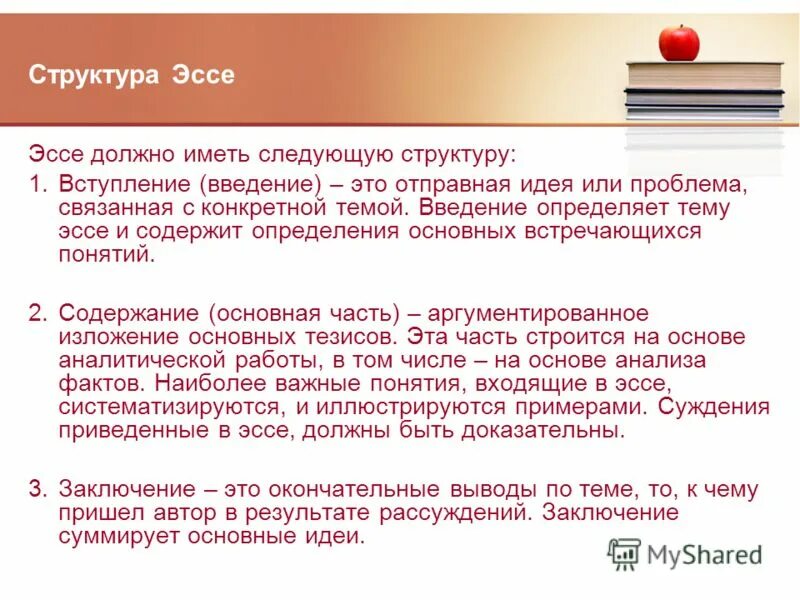 Структура Эссе

Эссе должно иметь следующую структуру:

1. Вступление (введение) – это отправная идея или проблема, связанная с конкретной темой. Введение определяет тему эссе и содержит определения основных встречающихся понятий.

2. Содержание (основная часть) – аргументированное изложение основных тезисов. Эта часть строится на основе аналитической работы, в том числе – на основе анализа фактов. Наиболее важные понятия, входящие в эссе, систематизируются, и иллюстрируются примерами. Суждения приведенные в эссе, должны быть доказательны.

3. Заключение – это окончательные выводы по теме, то, к чему пришел автор в результате рассуждений. Заключение суммирует основные идеи.

MyShared